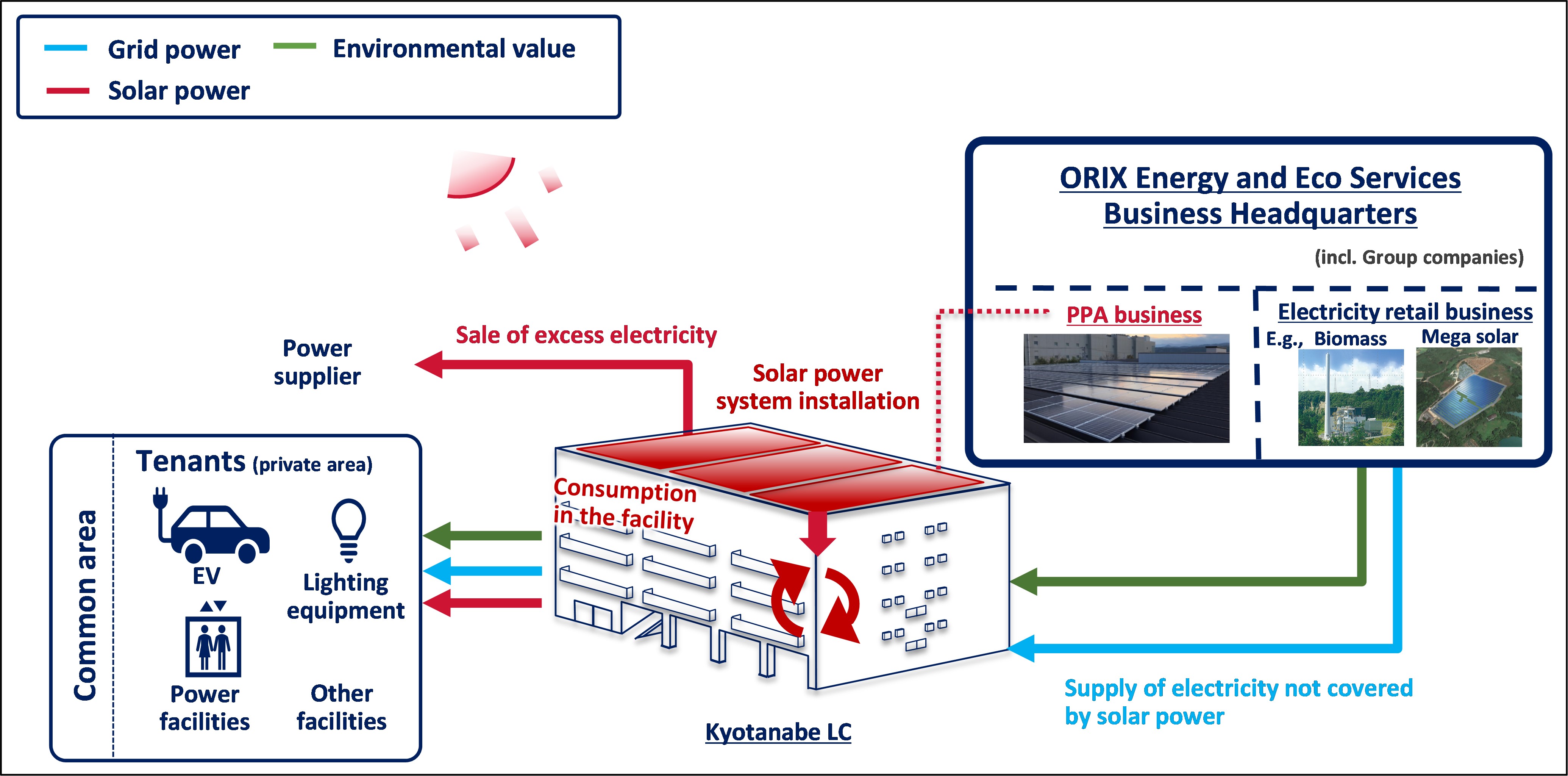 Grid power
Environmental value
Solar power

ORIX Energy and Eco Services Business Headquarters

(incl. Group companies)

PPA business

Electricity retail business

E.g., Biomass Mega solar

Power supplier

Sale of excess electricity

Solar power system installation

Common area

Tenants (private area)

EV

Lighting equipment

Power facilities

Other facilities

Consumption in the facility

Kyotanabe LC

Supply of electricity not covered by solar power